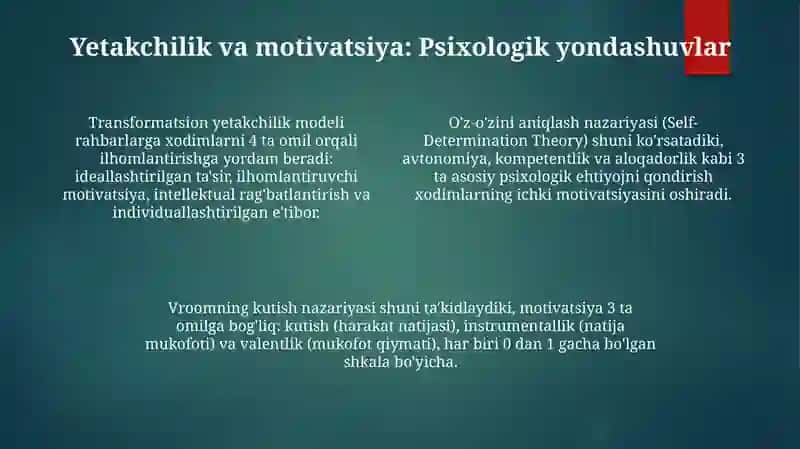 Yetakchilik va motivatsiya: Psixologik yondashuvlar

Transformatsion yetakchilik modeli rahbarlarga xodimlarni 4 ta omil orqali ilhomlantirishga yordam beradi: ideallashtirilgan ta'sir, ilhomlantiruvchi motivatsiya, intellektual rag'batlantirish va individuallashtirilgan e'tibor.

O'z-o'zini aniqlash nazariyasi (Self-Determination Theory) shuni ko'rsatadiki, avtonomiya, kompetentlik va aloqadorlik kabi 3 ta asosiy psixologik ehtiyojni qondirish xodimlarning ichki motivatsiyasini oshiradi.

Vroomning kutish nazariyasi shuni ta'kidlaydiki, motivatsiya 3 ta omilga bog'liq: kutish (harakat natijasi), instrumentallik (natija mukofoti) va valentlik (mukofot qiymati), har biri 0 dan 1 gacha bo'lgan shkala bo'yicha.